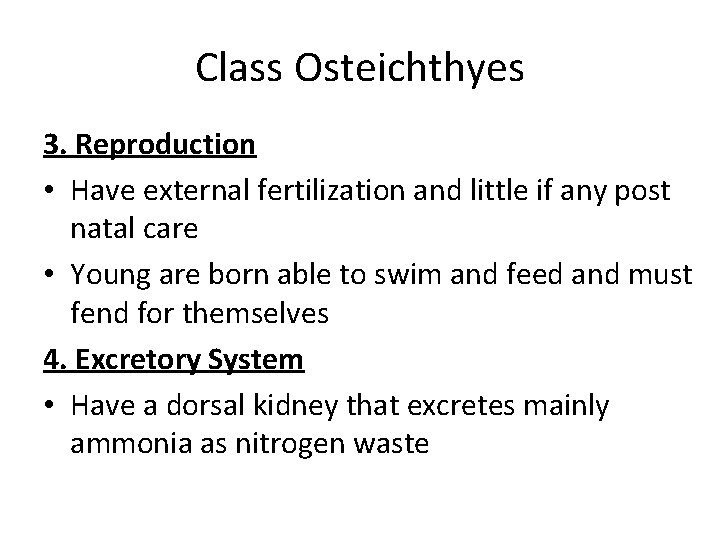 Class Osteichthyes

3. Reproduction

• Have external fertilization and little if any post natal care

• Young are born able to swim and feed and must fend for themselves

4. Excretory System

• Have a dorsal kidney that excretes mainly ammonia as nitrogen waste